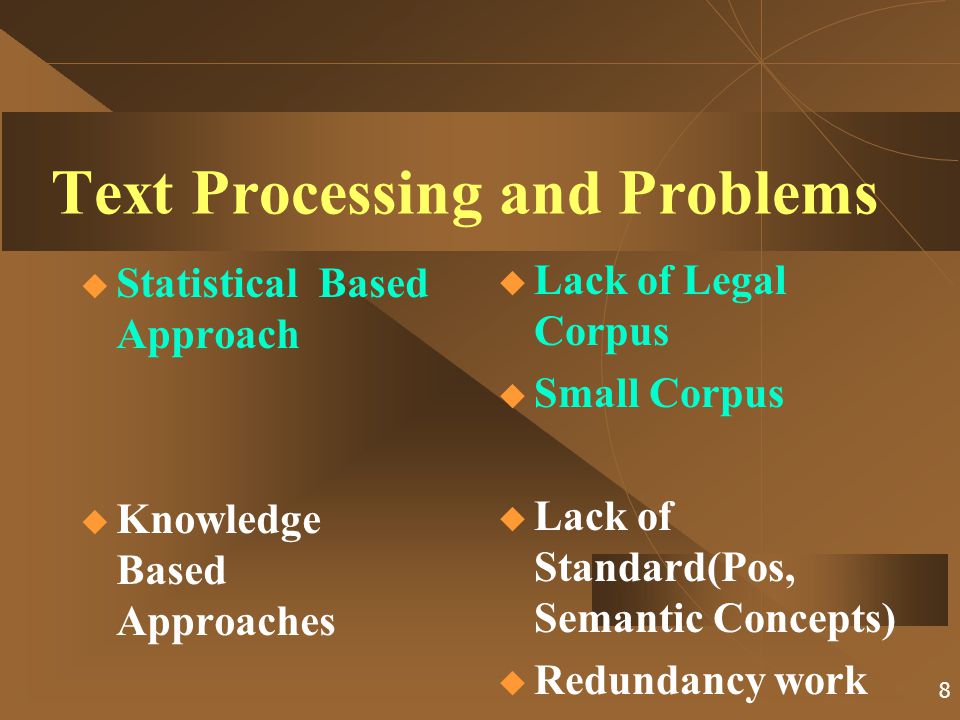 Text Processing and Problems

Statistical Based Approach

Knowledge Based Approaches

Lack of Legal Corpus

Small Corpus

Lack of Standard(Pos, Semantic Concepts)

Redundancy work

8